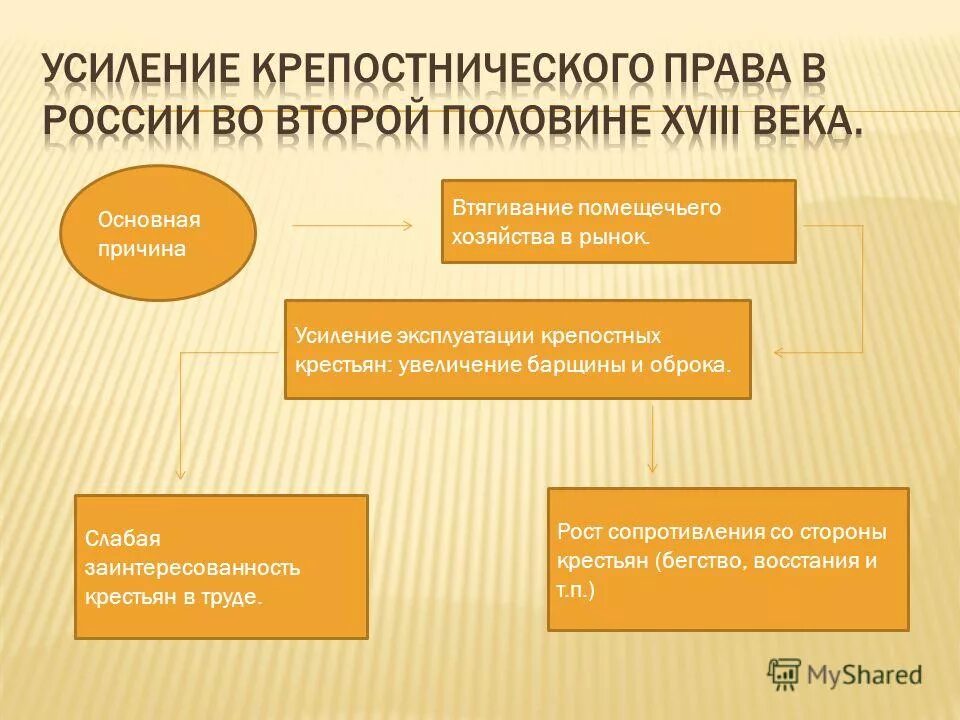 УСИЛЕНИЕ КРЕПОСТНИЧЕСКОГО ПРАВА В РОССИИ ВО ВТОРОЙ ПОЛОВИНЕ XVIII ВЕКА.

Основная причина

Втягивание помещечьего хозяйства в рынок.

Усиление эксплуатации крепостных крестьян: увеличение барщины и оброка.

Слабая заинтересованность крестьян в труде.

Рост сопротивления со стороны крестьян (бегство, восстания и т.п.)

MyShared